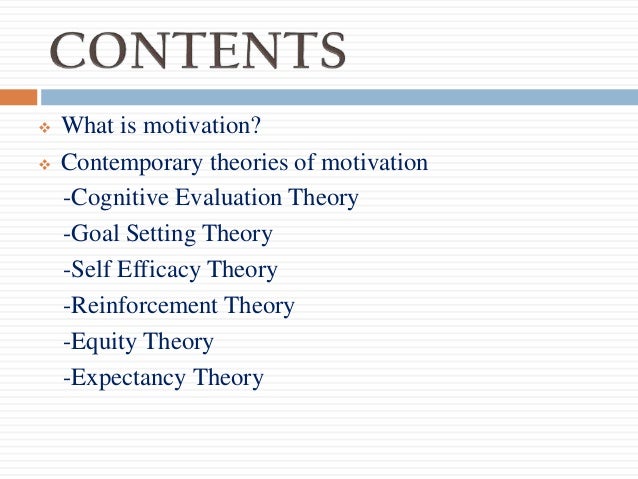 CONTENTS

❖ What is motivation?

❖ Contemporary theories of motivation
-Cognitive Evaluation Theory
-Goal Setting Theory
-Self Efficacy Theory
-Reinforcement Theory
-Equity Theory
-Expectancy Theory